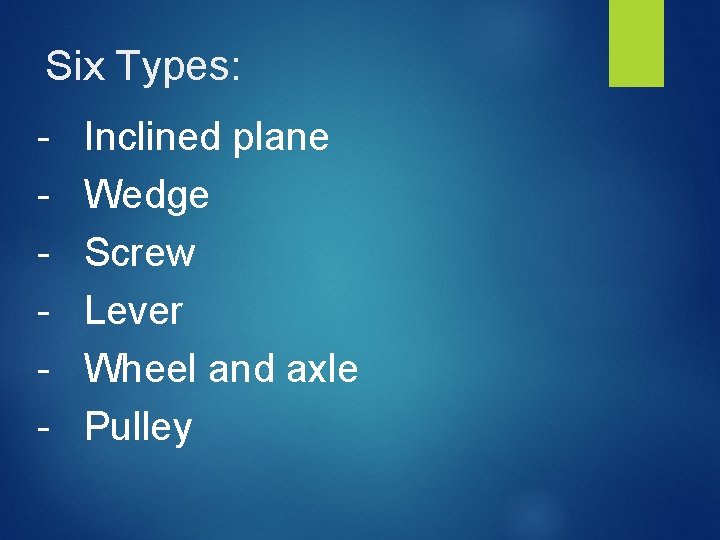 Six Types:

- Inclined plane
- Wedge
- Screw
- Lever
- Wheel and axle
- Pulley